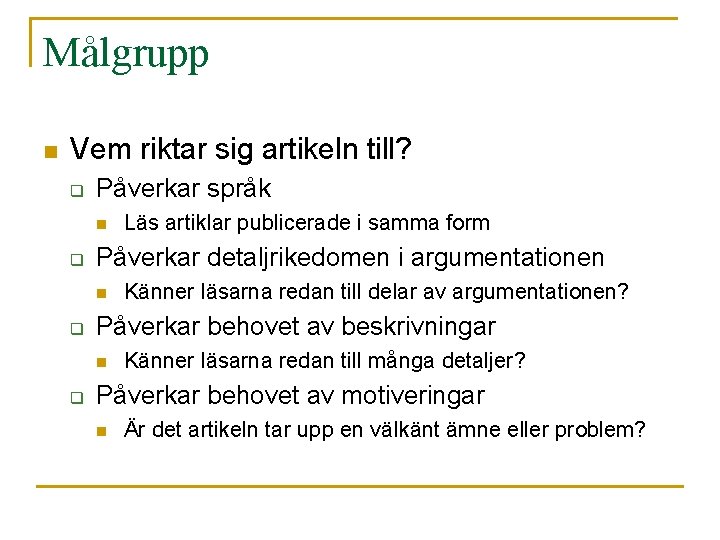 Målgrupp

Vem riktar sig artikeln till?
Påverkar språk
Läs artiklar publicerade i samma form
Påverkar detaljrikedomen i argumentationen
Känner läsarna redan till delar av argumentationen?
Påverkar behovet av beskrivningar
Känner läsarna redan till många detaljer?
Påverkar behovet av motiveringar
Är det artikeln tar upp en välkänt ämne eller problem?